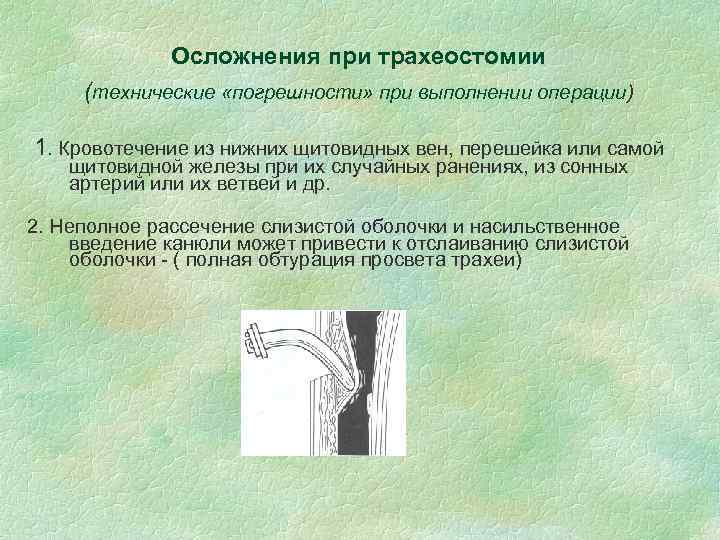 Осложнения при трахеостомии

(технические «погрешности» при выполнении операции)

1. Кровотечение из нижних щитовидных вен, перешейка или самой щитовидной железы при их случайных ранениях, из сонных артерий или их ветвей и др.

2. Неполное рассечение слизистой оболочки и насильственное введение канюли может привести к отслаиванию слизистой оболочки - ( полная обтурация просвета трахеи)